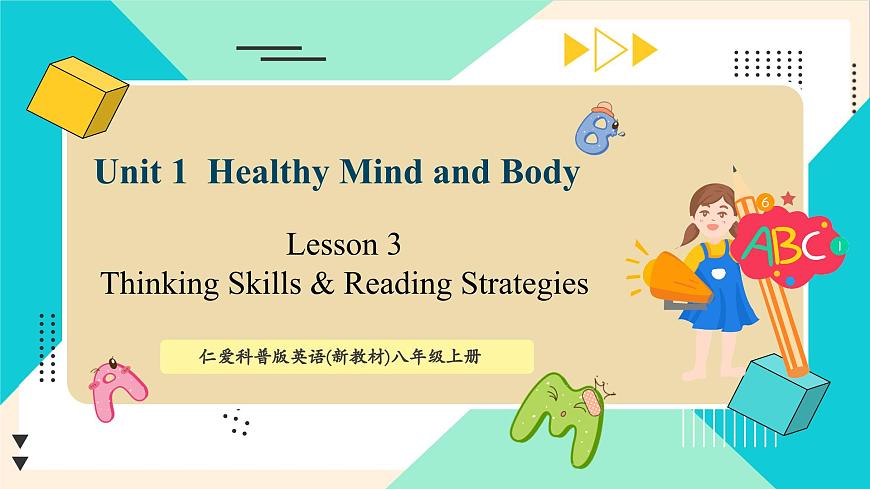 Unit 1 Healthy Mind and Body

Lesson 3
Thinking Skills & Reading Strategies

仁爱科普版英语(新教材)八年级上册

ABC